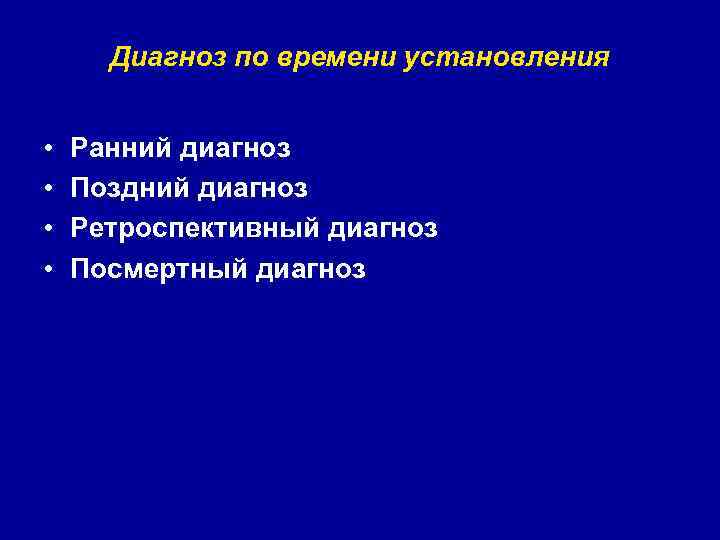 Диагноз по времени установления

• Ранний диагноз
• Поздний диагноз
• Ретроспективный диагноз
• Посмертный диагноз